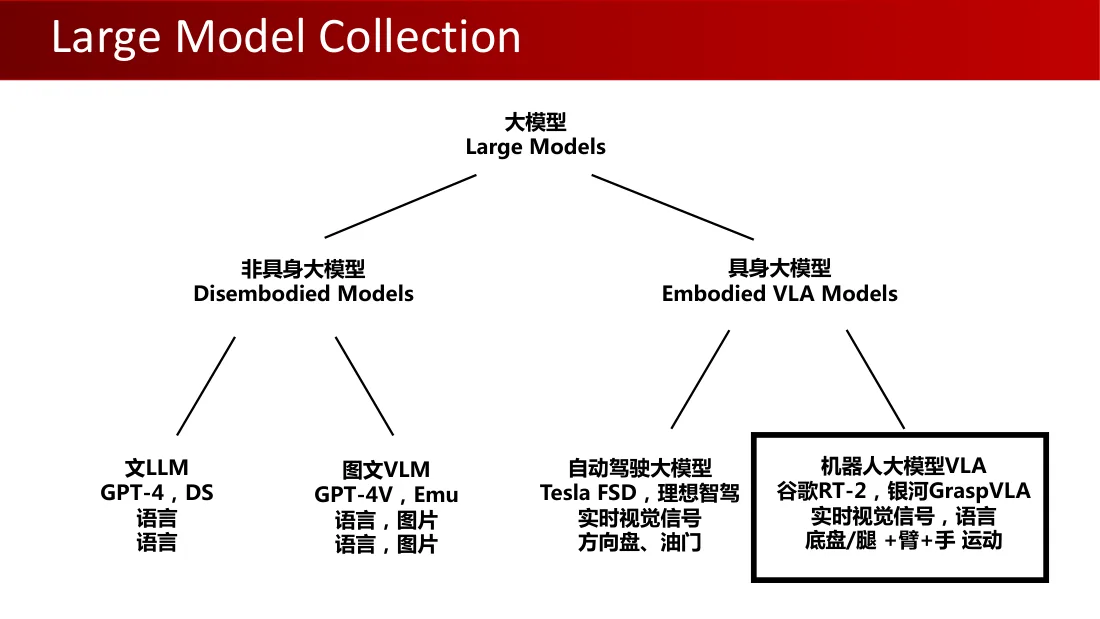 Large Model Collection

大模型
Large Models

非具身大模型
Disembodied Models

具身大模型
Embodied VLA Models

文LLM
GPT-4，DS
语言
语言

图文VLM
GPT-4V，Emu
语言，图片
语言，图片

自动驾驶大模型
Tesla FSD，理想智驾
实时视觉信号
方向盘、油门

机器人大模型VLA
谷歌RT-2，银河GraspVLA
实时视觉信号，语言
底盘/腿 +臂+手 运动